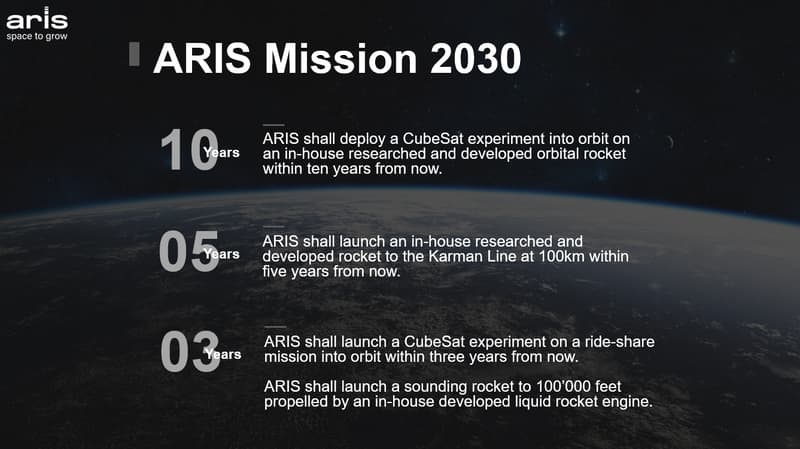 aris
space to grow

ARIS Mission 2030

10 Years

ARIS shall deploy a CubeSat experiment into orbit on an in-house researched and developed orbital rocket within ten years from now.

05 Years

ARIS shall launch an in-house researched and developed rocket to the Karman Line at 100km within five years from now.

03 Years

ARIS shall launch a CubeSat experiment on a ride-share mission into orbit within three years from now.

ARIS shall launch a sounding rocket to 100'000 feet propelled by an in-house developed liquid rocket engine.